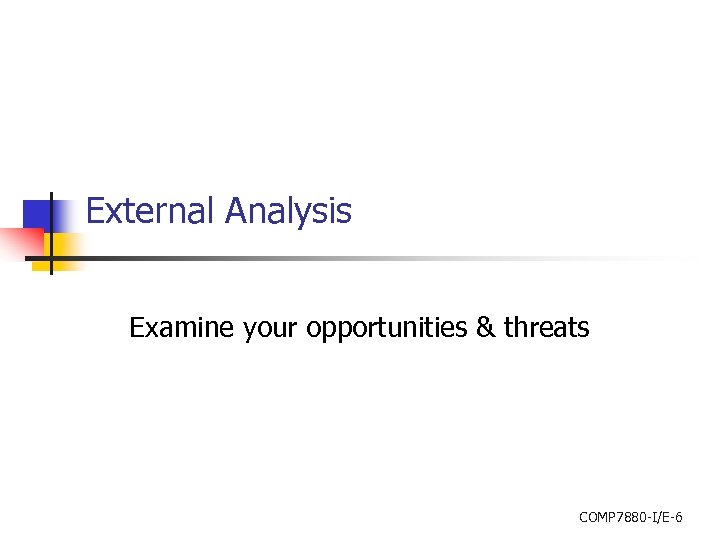 External Analysis

Examine your opportunities & threats

COMP7880-I/E-6